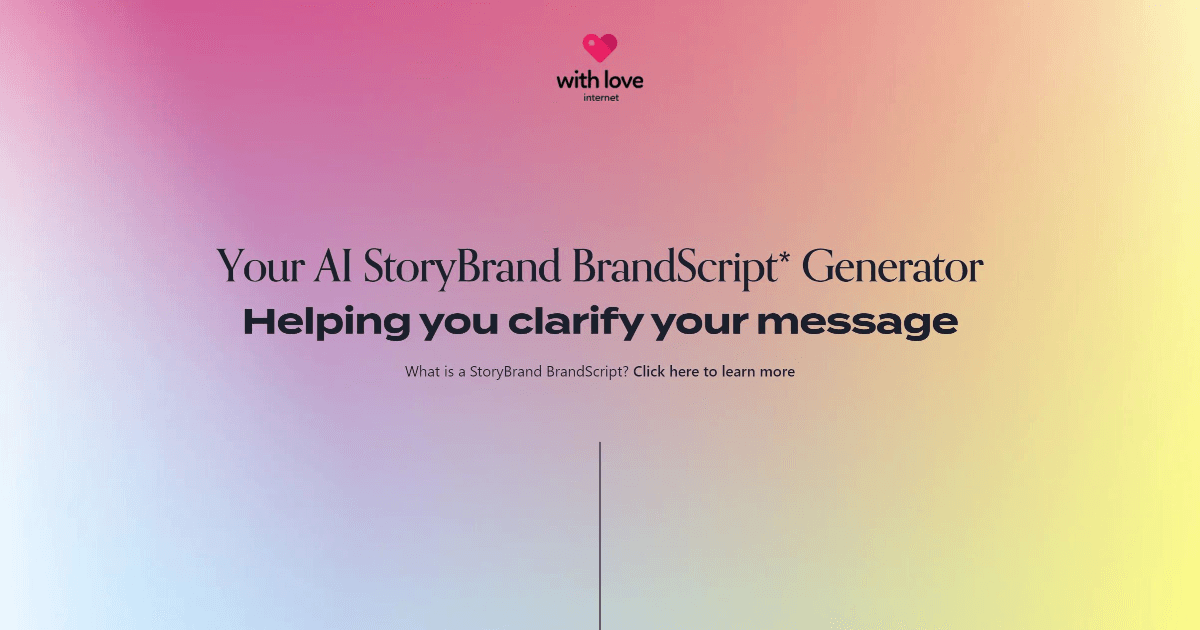 with love
internet

Your AI StoryBrand BrandScript* Generator
Helping you clarify your message

What is a StoryBrand BrandScript? Click here to learn more